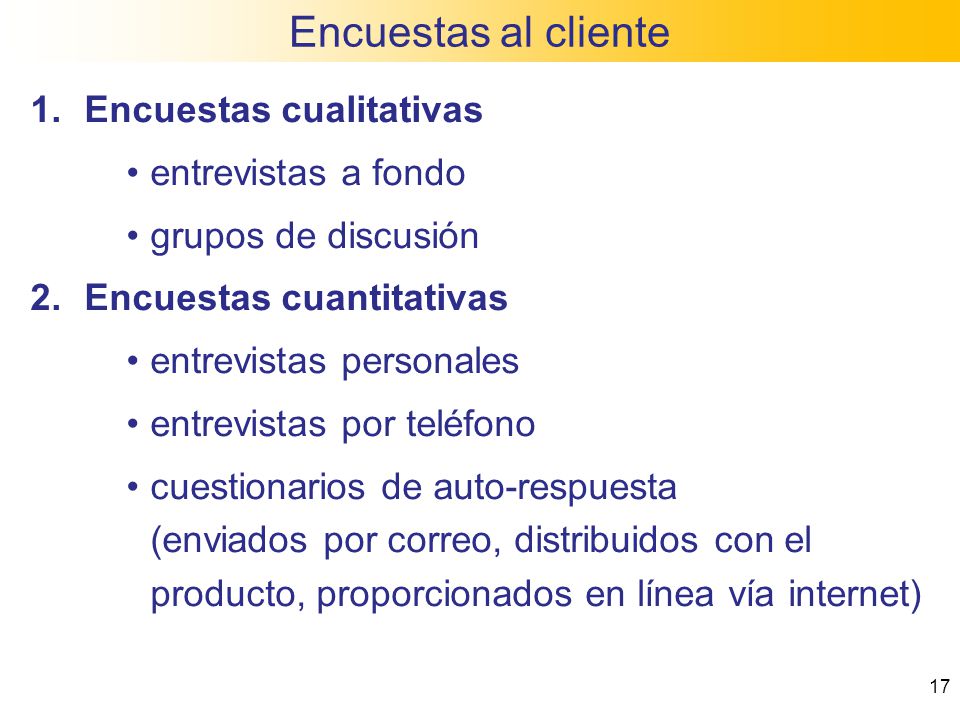 Encuestas al cliente

1. Encuestas cualitativas

• entrevistas a fondo

• grupos de discusión

2. Encuestas cuantitativas

• entrevistas personales

• entrevistas por teléfono

• cuestionarios de auto-respuesta (enviados por correo, distribuidos con el producto, proporcionados en línea vía internet)

17